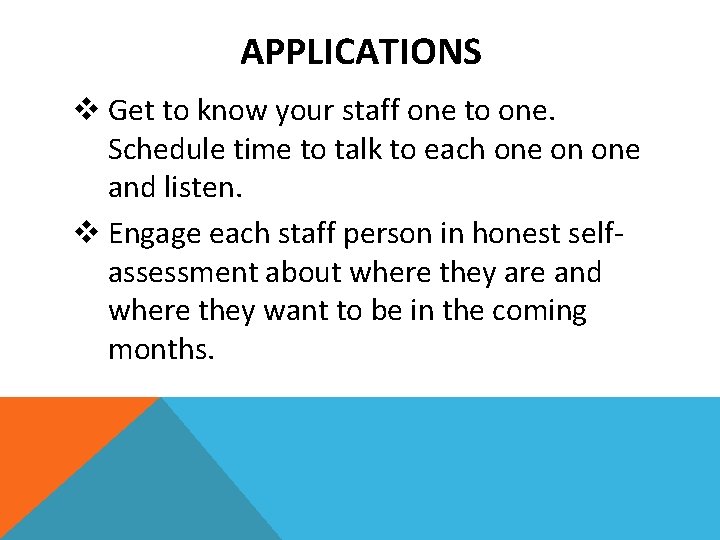 APPLICATIONS

❖ Get to know your staff one to one. Schedule time to talk to each one on one and listen.

❖ Engage each staff person in honest self-assessment about where they are and where they want to be in the coming months.